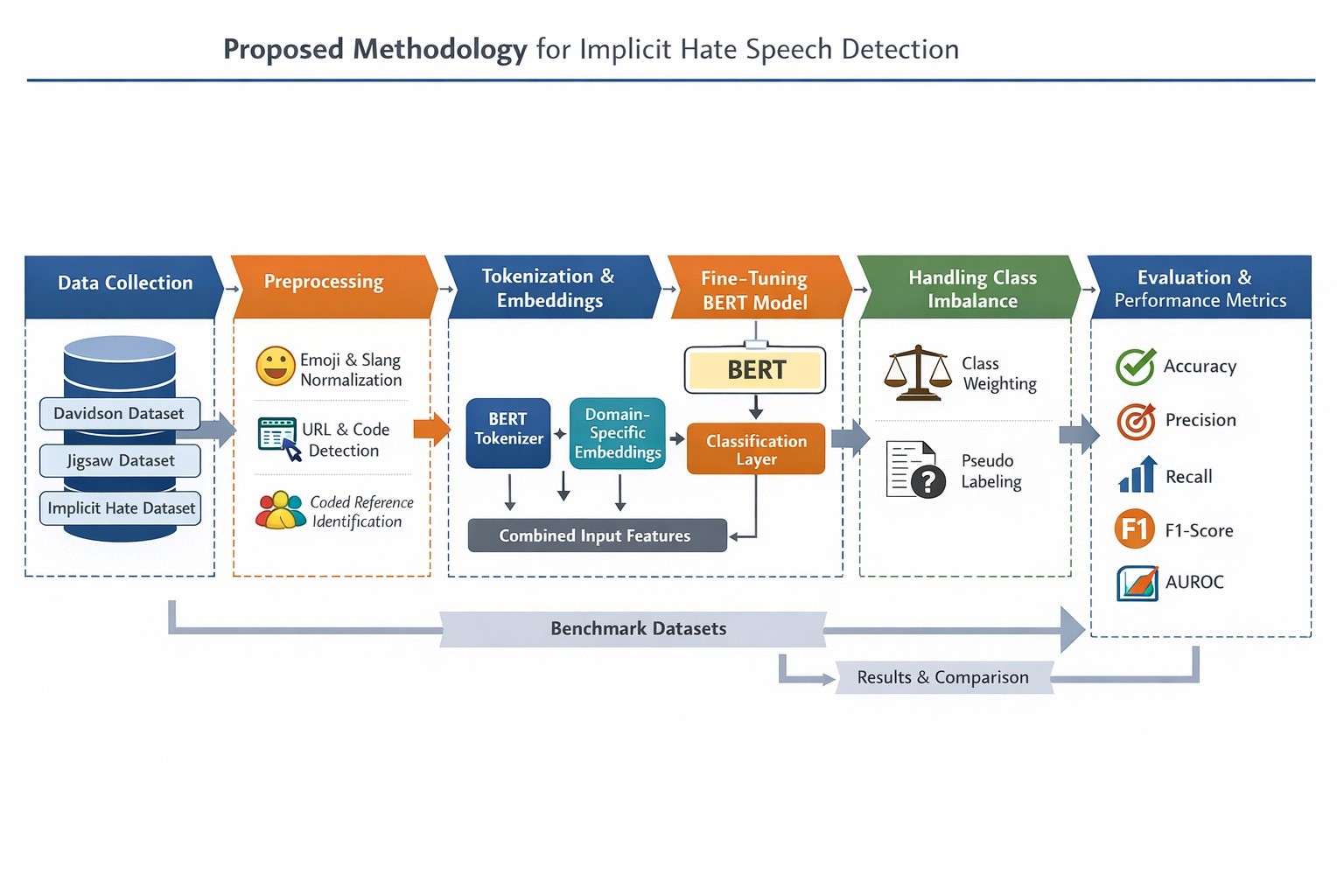 Proposed Methodology for Implicit Hate Speech Detection

Data Collection

Davidson Dataset

Jigsaw Dataset

Implicit Hate Dataset

Preprocessing

Emoji & Slang Normalization

URL & Code Detection

Coded Reference Identification

Tokenization & Embeddings

BERT Tokenizer

Domain-Specific Embeddings

Combined Input Features

Fine-Tuning BERT Model

BERT

Classification Layer

Handling Class Imbalance

Class Weighting

Pseudo Labeling

Evaluation & Performance Metrics

Accuracy

Precision

Recall

F1

F1-Score

AUROC

Benchmark Datasets

Results & Comparison